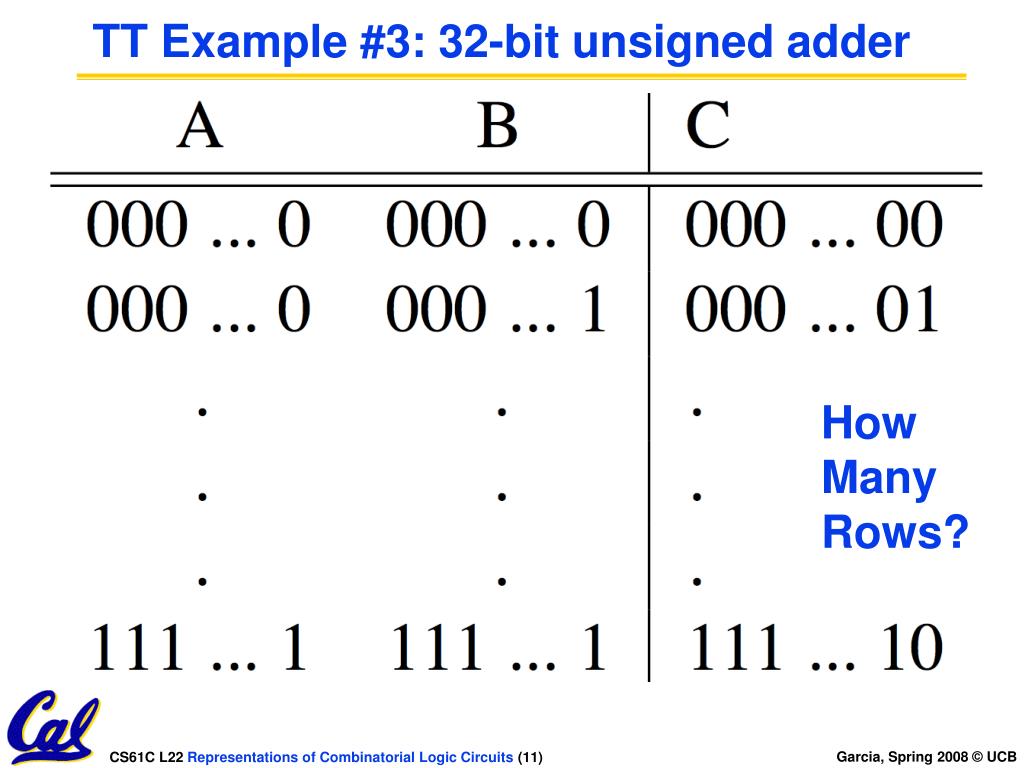 TT Example #3: 32-bit unsigned adder

| A | B | C |
|---|---|---|
| 000 ... 0 | 000 ... 0 | 000 ... 00 |
| 000 ... 0 | 000 ... 1 | 000 ... 01 |
| . | . | . |
| . | . | . |
| . | . | . |
| 111 ... 1 | 111 ... 1 | 111 ... 10 |

How Many Rows?

Cal

CS61C L22 Representations of Combinatorial Logic Circuits (11)

Garcia, Spring 2008 © UCB